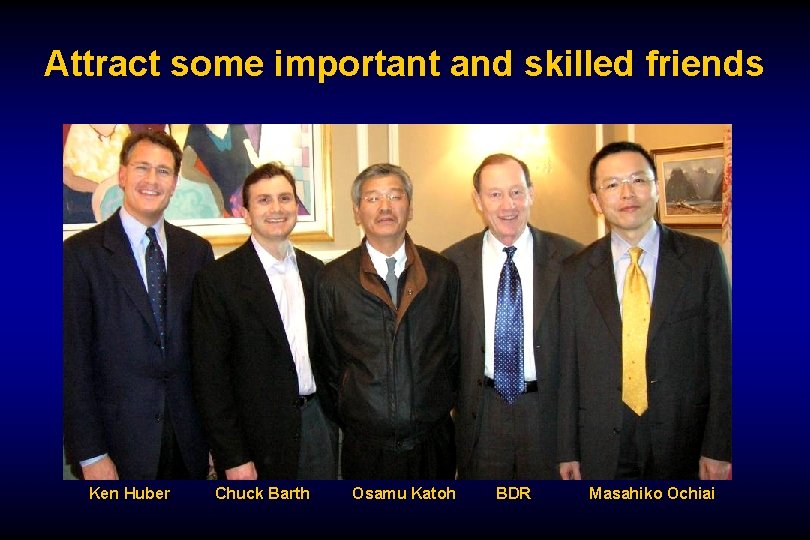 Attract some important and skilled friends

Ken Huber Chuck Barth Osamu Katoh BDR Masahiko Ochiai